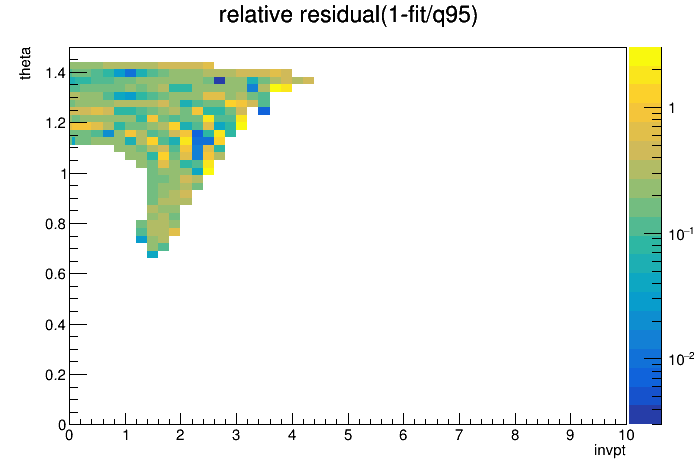 relative residual(1-fit/q95)

theta

1.4
1.2
1
0.8
0.6
0.4
0.2
0

0 1 2 3 4 5 6 7 8 9 10

invpt

1
$10^{-1}$
$10^{-2}$